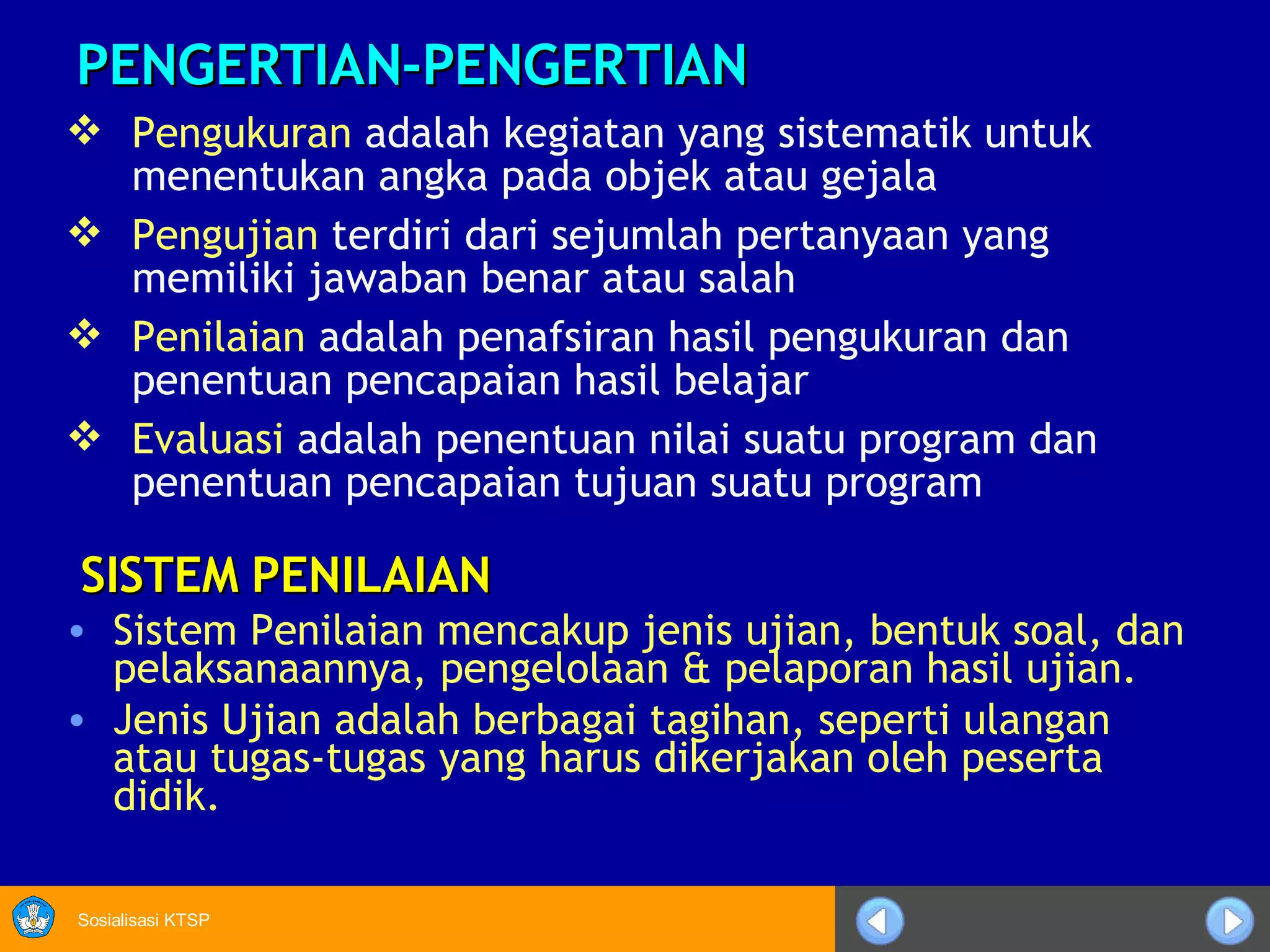 PENGERTIAN-PENGERTIAN

❖ Pengukuran adalah kegiatan yang sistematik untuk menentukan angka pada objek atau gejala

❖ Pengujian terdiri dari sejumlah pertanyaan yang memiliki jawaban benar atau salah

❖ Penilaian adalah penafsiran hasil pengukuran dan penentuan pencapaian hasil belajar

❖ Evaluasi adalah penentuan nilai suatu program dan penentuan pencapaian tujuan suatu program

SISTEM PENILAIAN

• Sistem Penilaian mencakup jenis ujian, bentuk soal, dan pelaksanaannya, pengelolaan & pelaporan hasil ujian.

• Jenis Ujian adalah berbagai tagihan, seperti ulangan atau tugas-tugas yang harus dikerjakan oleh peserta didik.

Sosialisasi KTSP